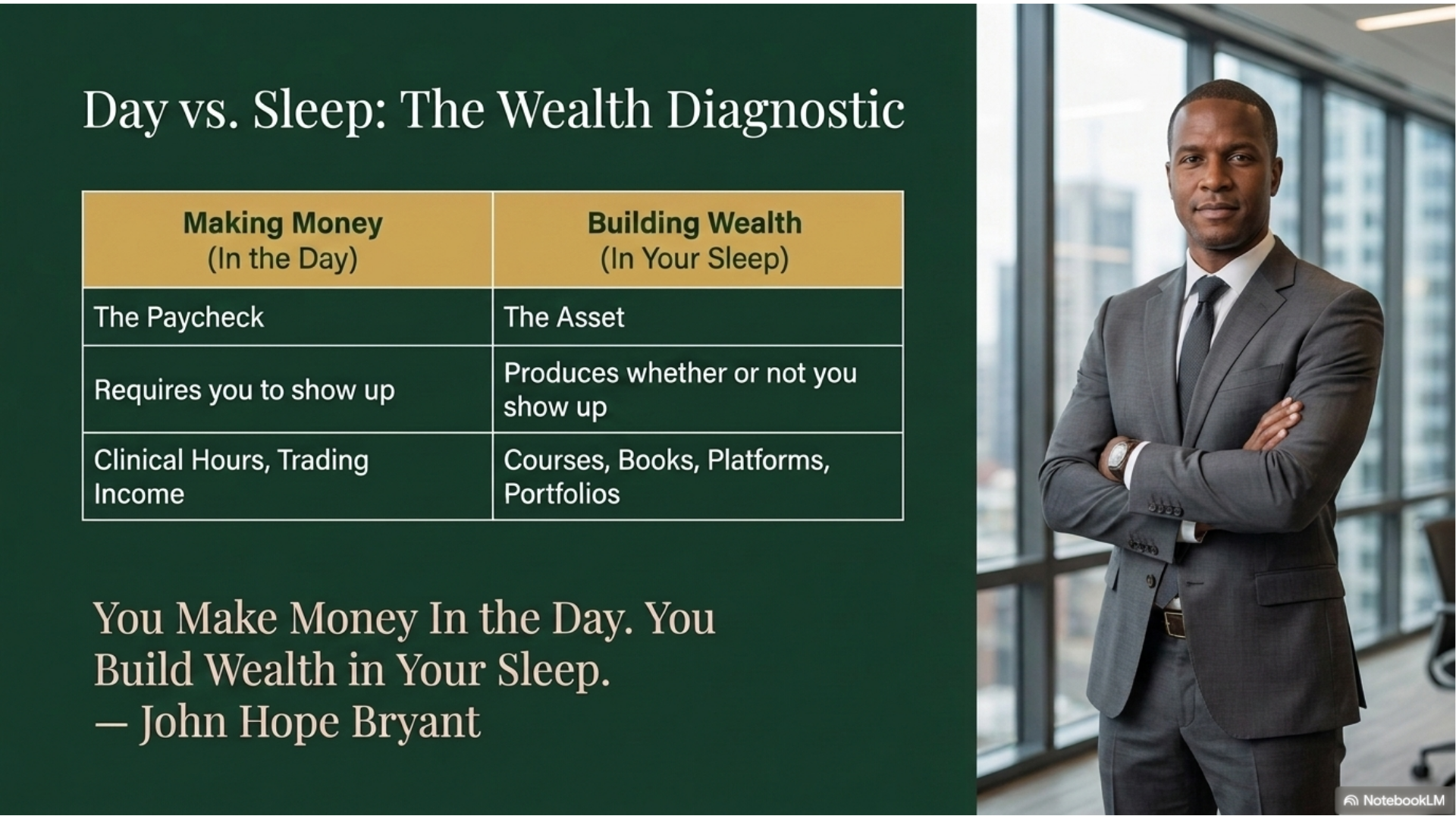 Day vs. Sleep: The Wealth Diagnostic

| Making Money (In the Day) | Building Wealth (In Your Sleep) |
|---|---|
| The Paycheck | The Asset |
| Requires you to show up | Produces whether or not you show up |
| Clinical Hours, Trading Income | Courses, Books, Platforms, Portfolios |

You Make Money In the Day. You Build Wealth in Your Sleep.
— John Hope Bryant

NotebookLM